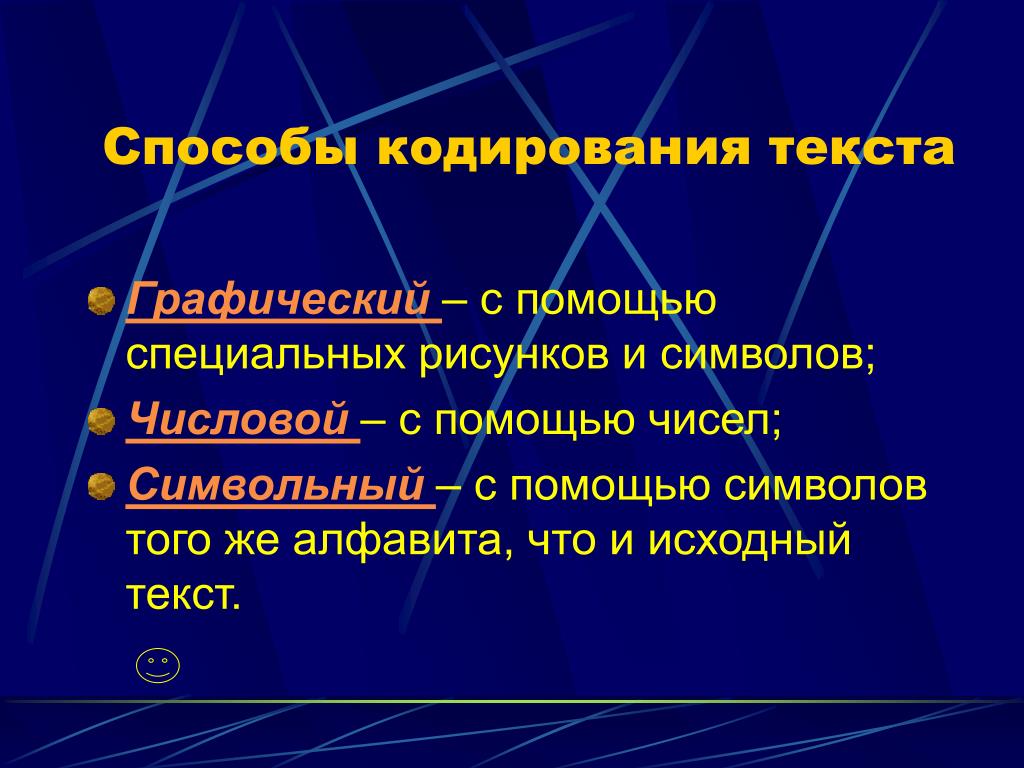 Способы кодирования текста

Графический – с помощью специальных рисунков и символов;

Числовой – с помощью чисел;

Символьный – с помощью символов того же алфавита, что и исходный текст.